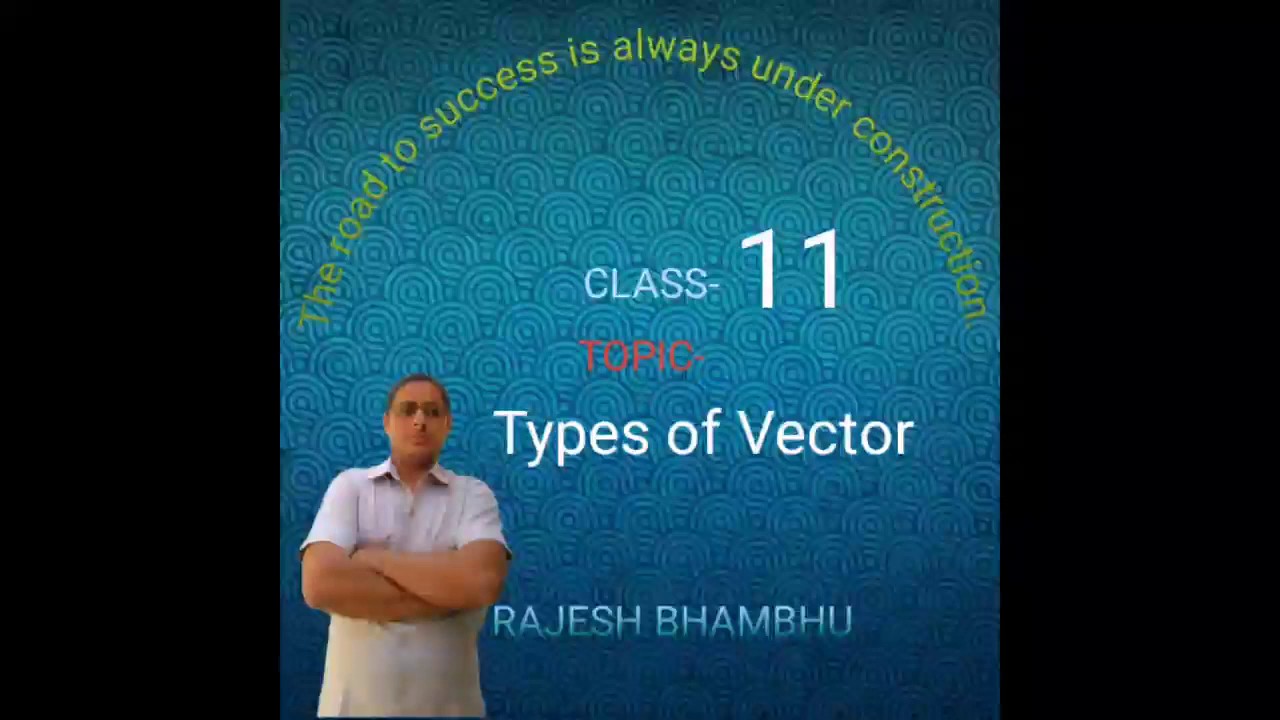 The road to success is always under construction.

CLASS- 11

TOPIC-

Types of Vector

RAJESH BHAMBHU